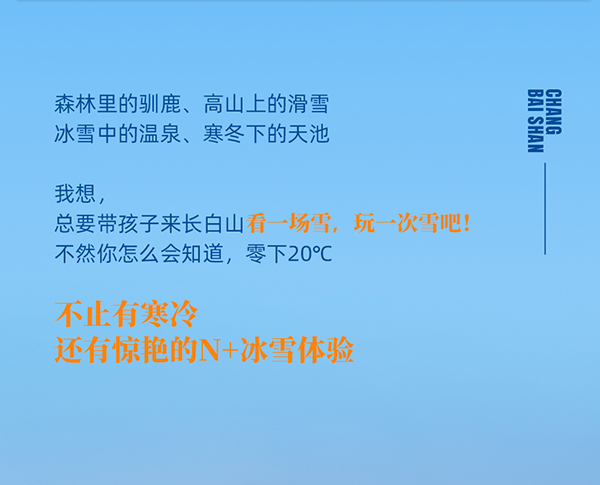 森林里的驯鹿、高山上的滑雪
冰雪中的温泉、寒冬下的天池

我想，
总要带孩子来长白山看一场雪，玩一次雪吧！
不然你怎么会知道，零下20℃

不止有寒冷
还有惊艳的N+冰雪体验

CHANG
BAI SHAN